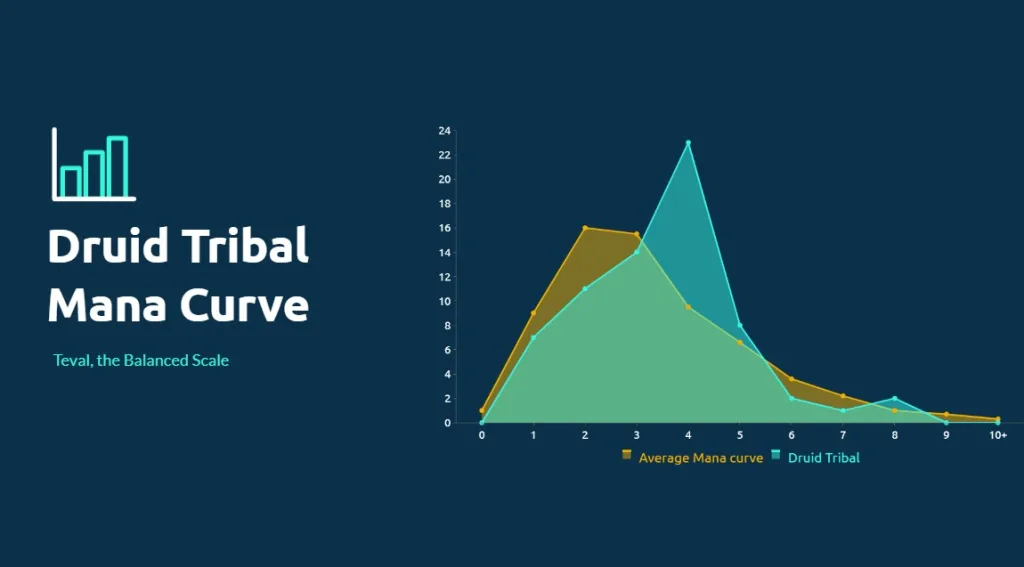 Druid Tribal Mana Curve

Teval, the Balanced Scale

24
22
20
18
16
14
12
10
8
6
4
2
0

0 1 2 3 4 5 6 7 8 9 10+

Average Mana curve Druid Tribal